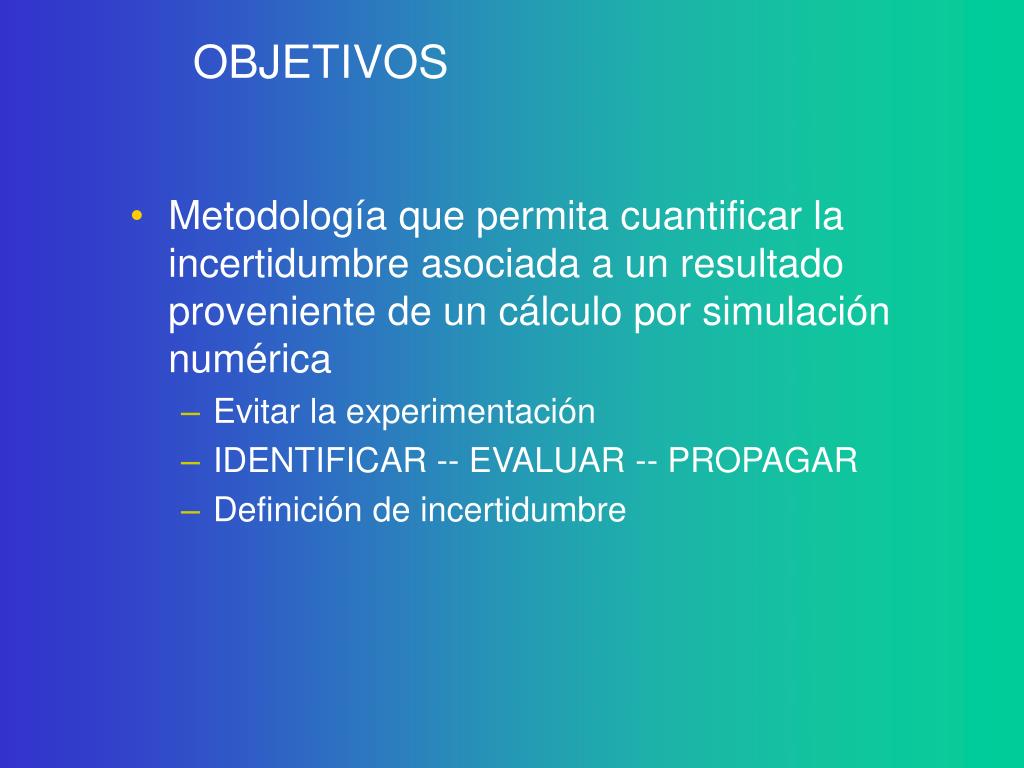 OBJETIVOS

• Metodología que permita cuantificar la incertidumbre asociada a un resultado proveniente de un cálculo por simulación numérica
– Evitar la experimentación
– IDENTIFICAR -- EVALUAR -- PROPAGAR
– Definición de incertidumbre